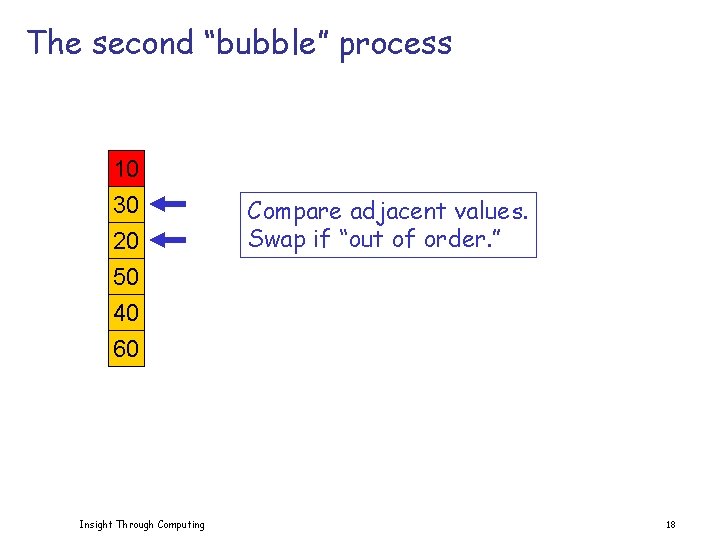 The second “bubble” process

10
30
20
50
40
60

Compare adjacent values.
Swap if “out of order.”

Insight Through Computing

18